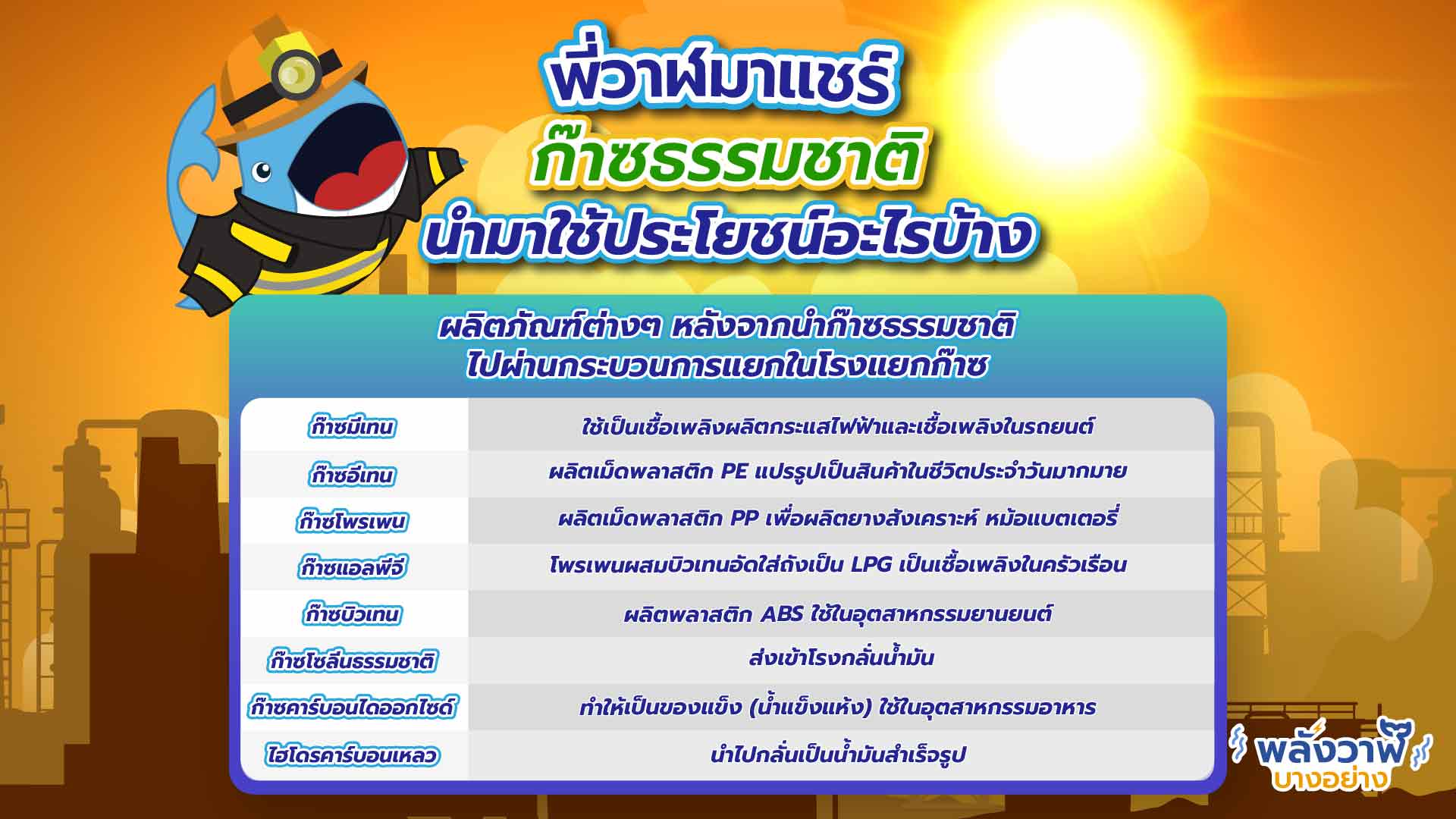 พี่วาฬมาแชร์
ก๊าซธรรมชาติ
นำมาใช้ประโยชน์อะไรบ้าง

ผลิตภัณฑ์ต่างๆ หลังจากนำก๊าซธรรมชาติ
ไปผ่านกระบวนการแยกในโรงแยกก๊าซ

| | |
|---|---|
| ก๊าซมีเทน | ใช้เป็นเชื้อเพลิงผลิตกระแสไฟฟ้าและเชื้อเพลิงในรถยนต์ |
| ก๊าซอีเทน | ผลิตเม็ดพลาสติก PE แปรรูปเป็นสินค้าในชีวิตประจำวันมากมาย |
| ก๊าซโพรเพน | ผลิตเม็ดพลาสติก PP เพื่อผลิตยางสังเคราะห์ หม้อแบตเตอรี่ |
| ก๊าซแอลพีจี | โพรเพนผสมบิวเทนอัดใส่ถังเป็น LPG เป็นเชื้อเพลิงในครัวเรือน |
| ก๊าซบิวเทน | ผลิตพลาสติก ABS ใช้ในอุตสาหกรรมยานยนต์ |
| ก๊าซโซลีนธรรมชาติ | ส่งเข้าโรงกลั่นน้ำมัน |
| ก๊าซคาร์บอนไดออกไซด์ | ทำให้เป็นของแข็ง (น้ำแข็งแห้ง) ใช้ในอุตสาหกรรมอาหาร |
| ไฮโดรคาร์บอนเหลว | นำไปกลั่นเป็นน้ำมันสำเร็จรูป |

พลังวาฬ
บางอย่าง